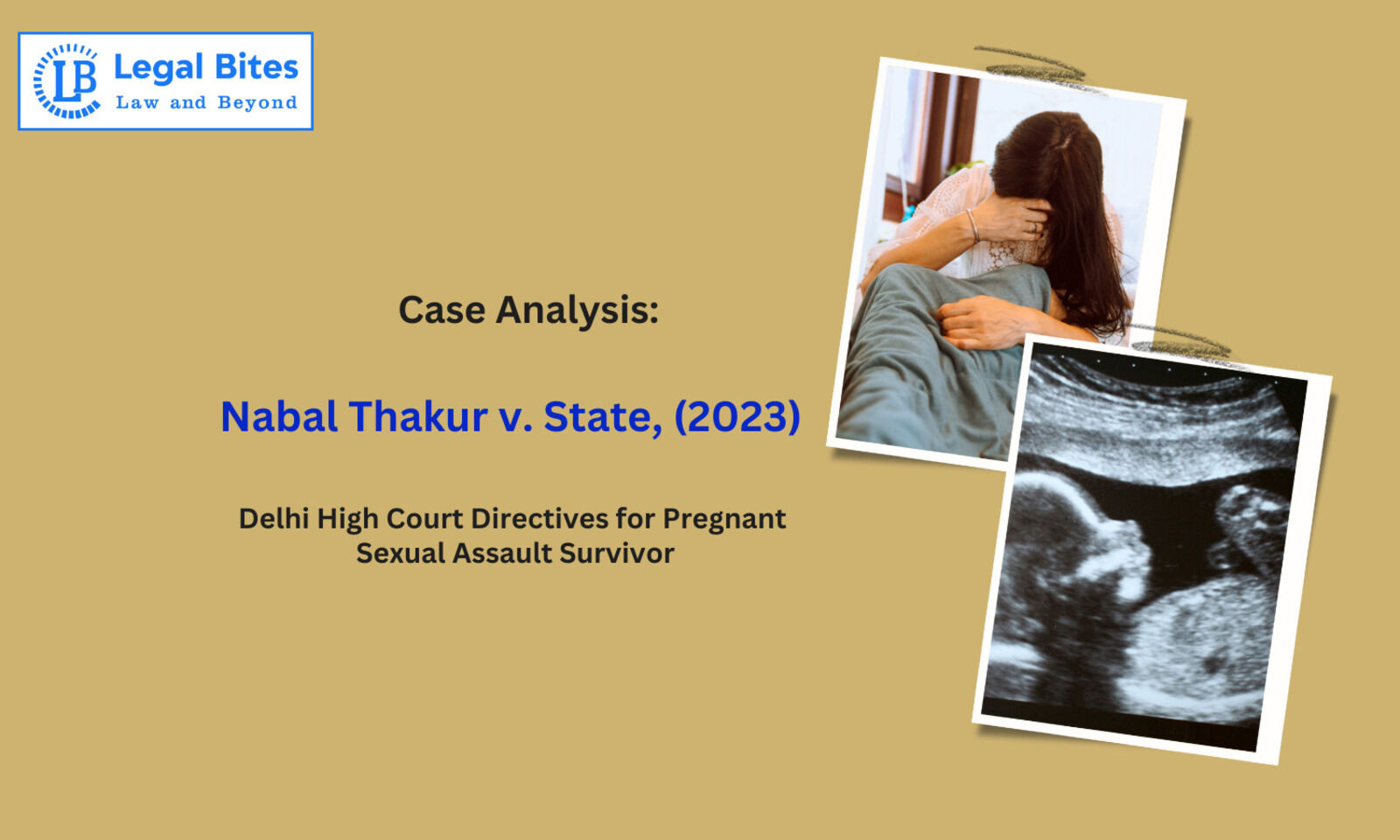 LB Legal Bites
Law and Beyond

Case Analysis:

Nabal Thakur v. State, (2023)

Delhi High Court Directives for Pregnant Sexual Assault Survivor